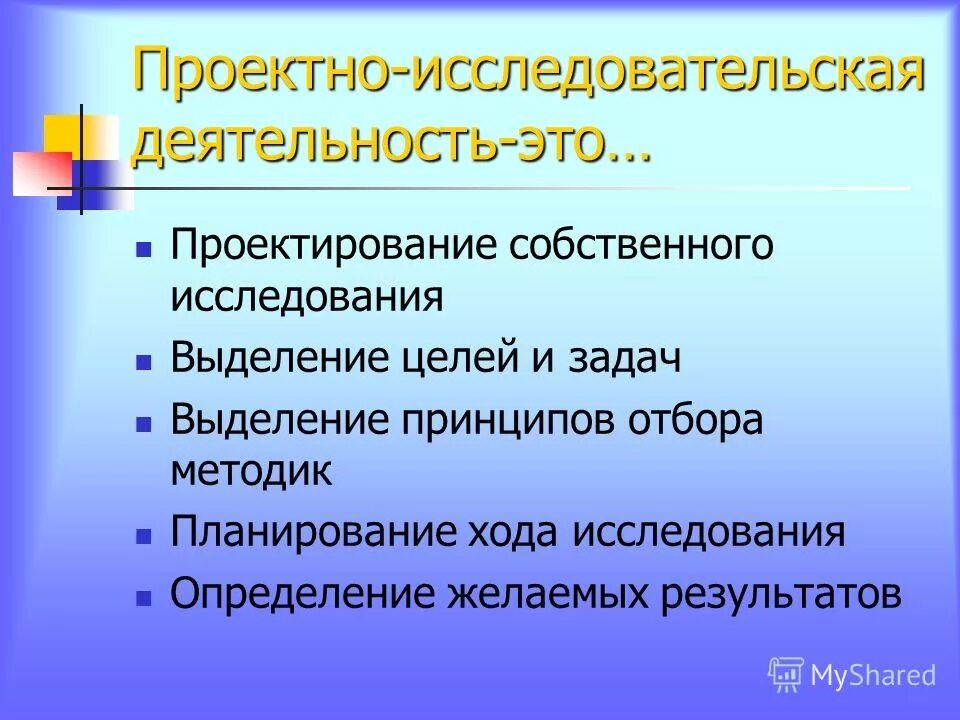 Проектно-исследовательская деятельность-это…

- Проектирование собственного исследования
- Выделение целей и задач
- Выделение принципов отбора методик
- Планирование хода исследования
- Определение желаемых результатов

MyShared